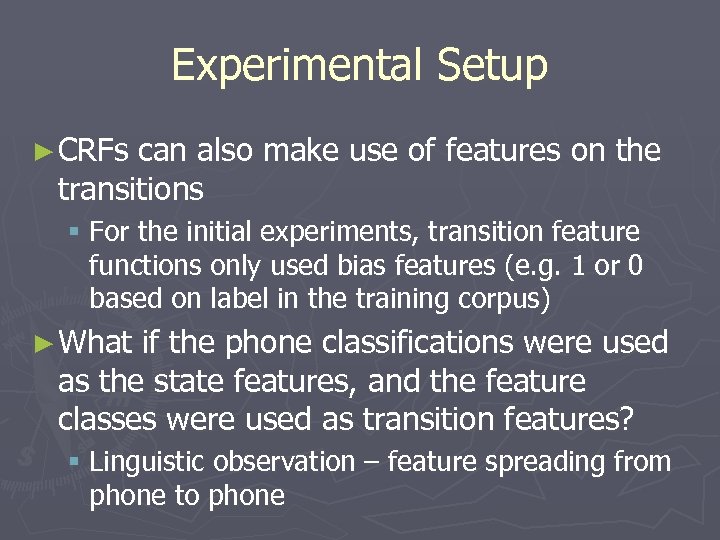 Experimental Setup

► CRFs can also make use of features on the transitions

▪ For the initial experiments, transition feature functions only used bias features (e.g. 1 or 0 based on label in the training corpus)

► What if the phone classifications were used as the state features, and the feature classes were used as transition features?

▪ Linguistic observation – feature spreading from phone to phone